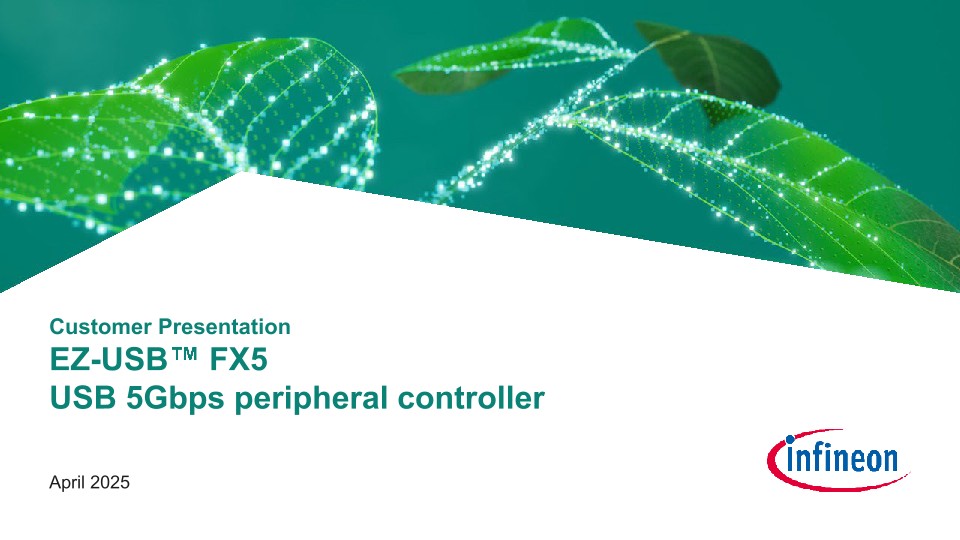 Customer Presentation
EZ-USB™ FX5
USB 5Gbps peripheral controller

April 2025

infineon